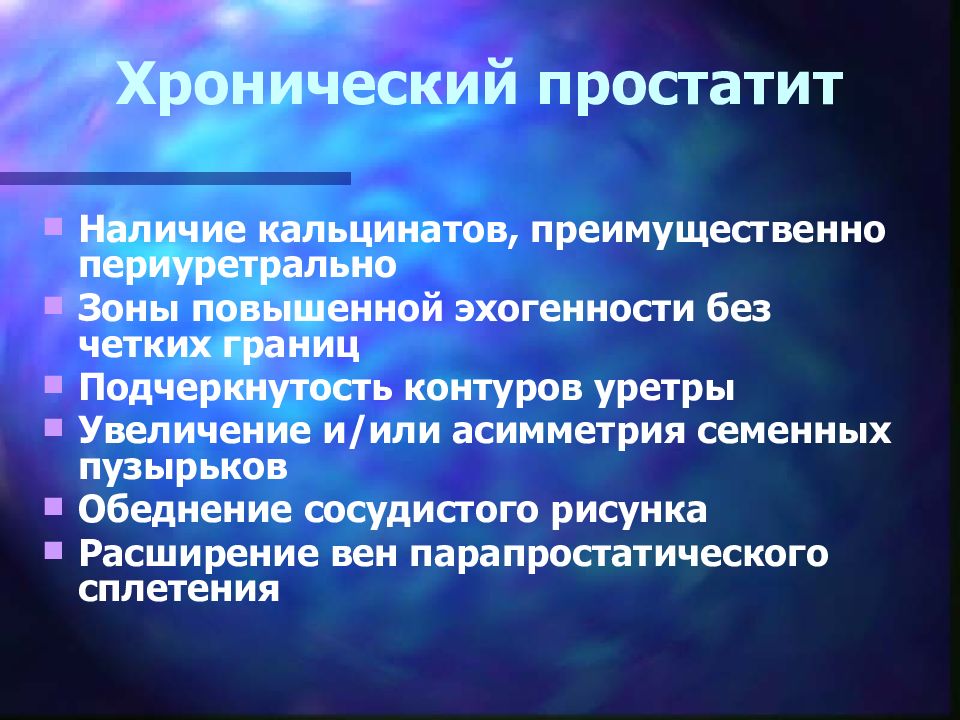 Хронический простатит

- Наличие кальцинатов, преимущественно периуретрально
- Зоны повышенной эхогенности без четких границ
- Подчеркнутость контуров уретры
- Увеличение и/или асимметрия семенных пузырьков
- Обеднение сосудистого рисунка
- Расширение вен парапростатического сплетения